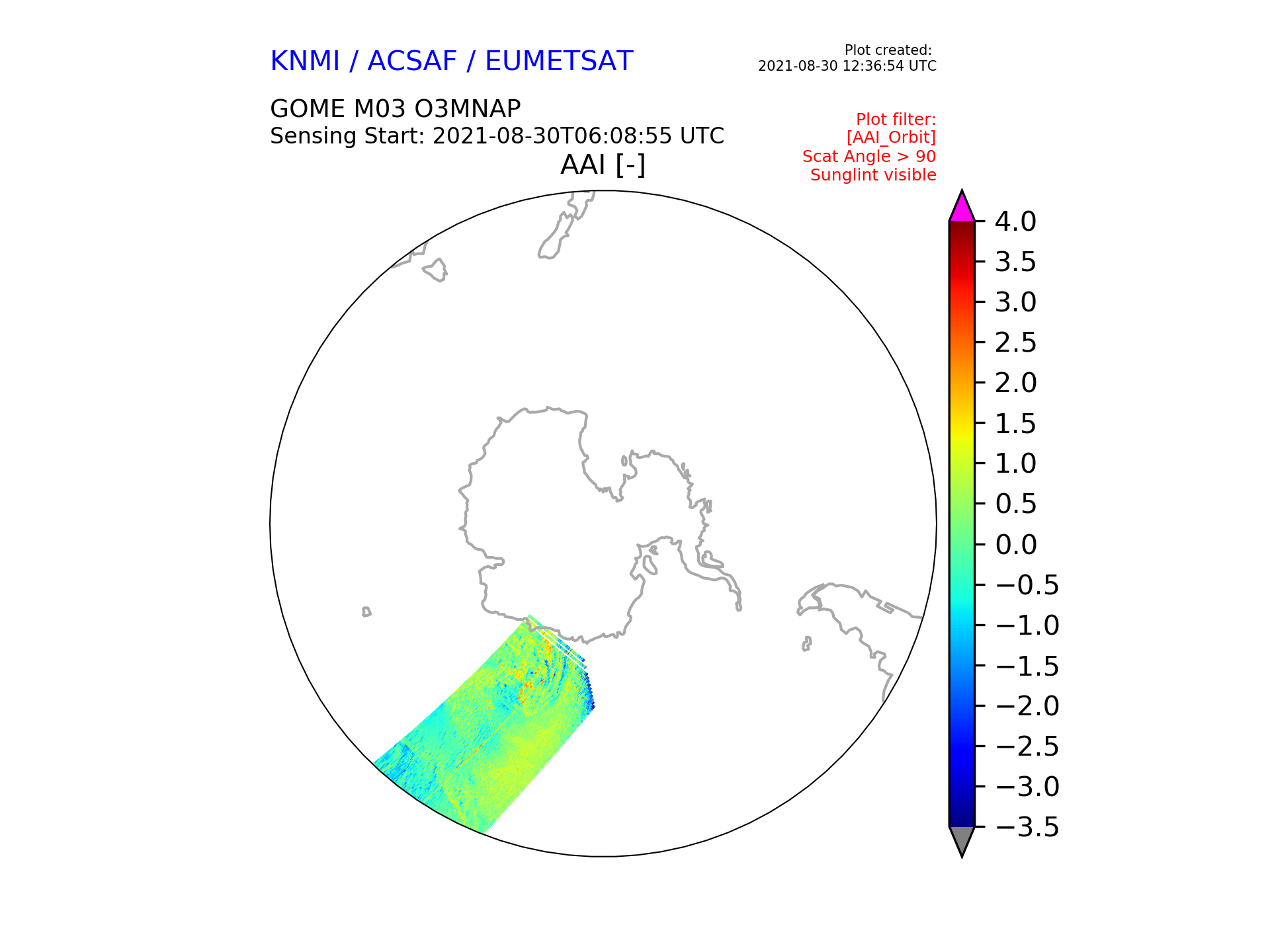 KNMI / ACSAF / EUMETSAT

Plot created:
2021-08-30 12:36:54 UTC

GOME M03 O3MNAP
Sensing Start: 2021-08-30T06:08:55 UTC

Plot filter:
[AAI_Orbit]
Scat Angle > 90
Sunglint visible

AAI [-]

4.0
3.5
3.0
2.5
2.0
1.5
1.0
0.5
0.0
−0.5
−1.0
−1.5
−2.0
−2.5
−3.0
−3.5